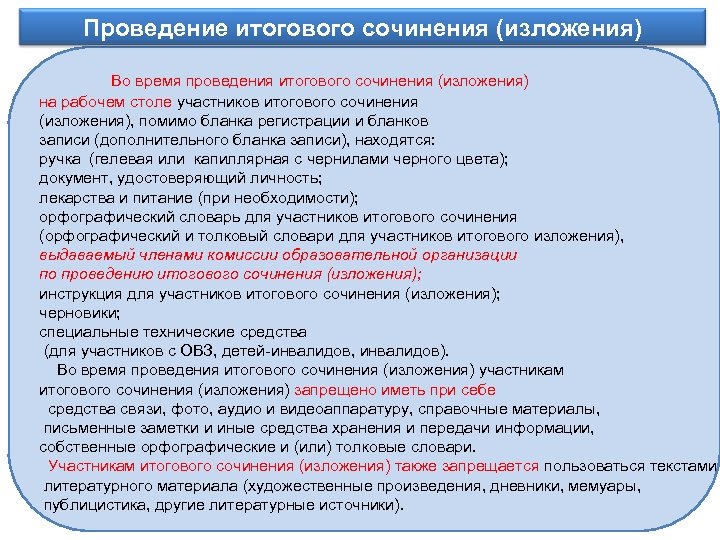 Проведение итогового сочинения (изложения)

Во время проведения итогового сочинения (изложения) на рабочем столе участников итогового сочинения (изложения), помимо бланка регистрации и бланков записи (дополнительного бланка записи), находятся:
ручка (гелевая или капиллярная с чернилами черного цвета);
документ, удостоверяющий личность;
лекарства и питание (при необходимости);
орфографический словарь для участников итогового сочинения (орфографический и толковый словари для участников итогового изложения), выдаваемый членами комиссии образовательной организации по проведению итогового сочинения (изложения);
инструкция для участников итогового сочинения (изложения);
черновики;
специальные технические средства (для участников с ОВЗ, детей-инвалидов, инвалидов).

Во время проведения итогового сочинения (изложения) участникам итогового сочинения (изложения) запрещено иметь при себе средства связи, фото, аудио и видеоаппаратуру, справочные материалы, письменные заметки и иные средства хранения и передачи информации, собственные орфографические и (или) толковые словари.

Участникам итогового сочинения (изложения) также запрещается пользоваться текстами литературного материала (художественные произведения, дневники, мемуары, публицистика, другие литературные источники).